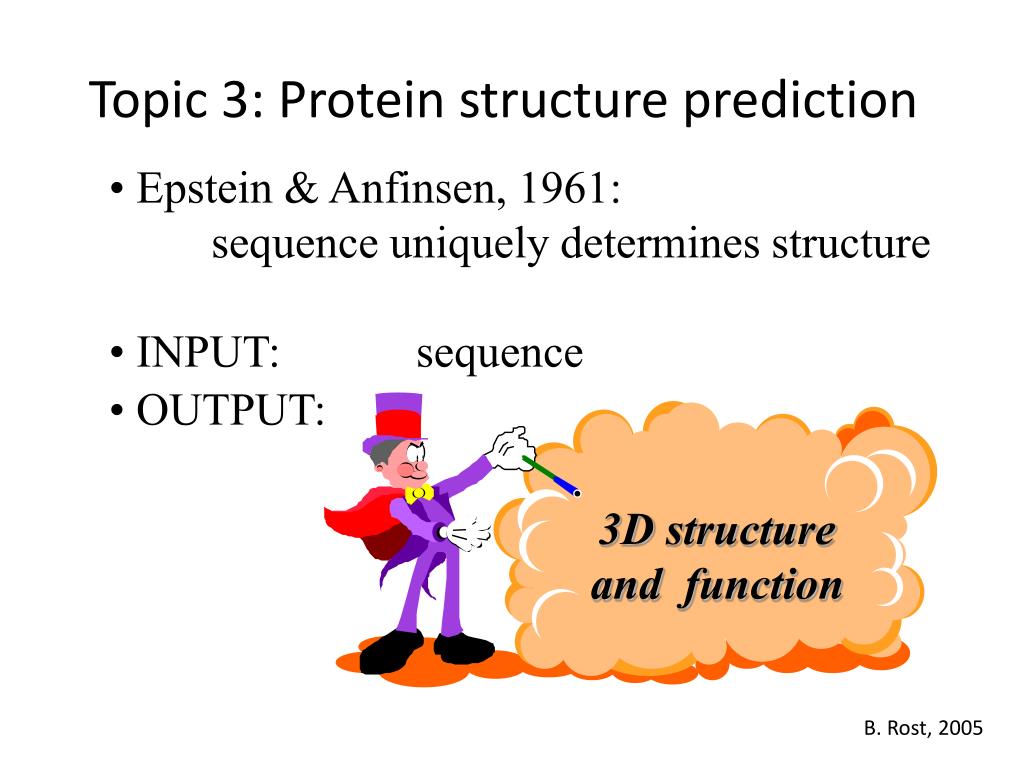 Topic 3: Protein structure prediction

• Epstein & Anfinsen, 1961:
sequence uniquely determines structure

• INPUT: sequence
• OUTPUT:

3D structure and function

B. Rost, 2005